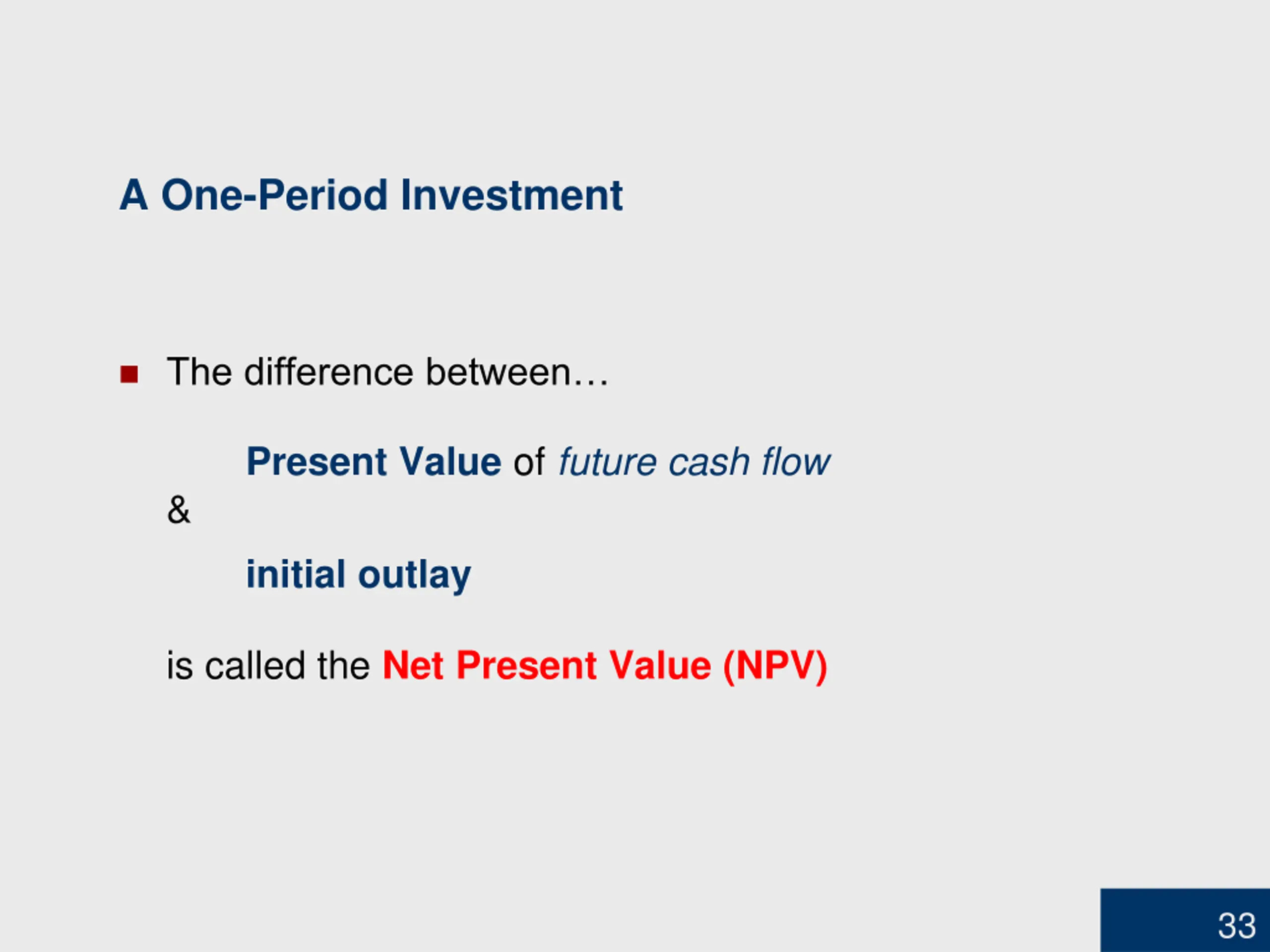 A One-Period Investment

The difference between…

Present Value of future cash flow

&

initial outlay

is called the Net Present Value (NPV)

33